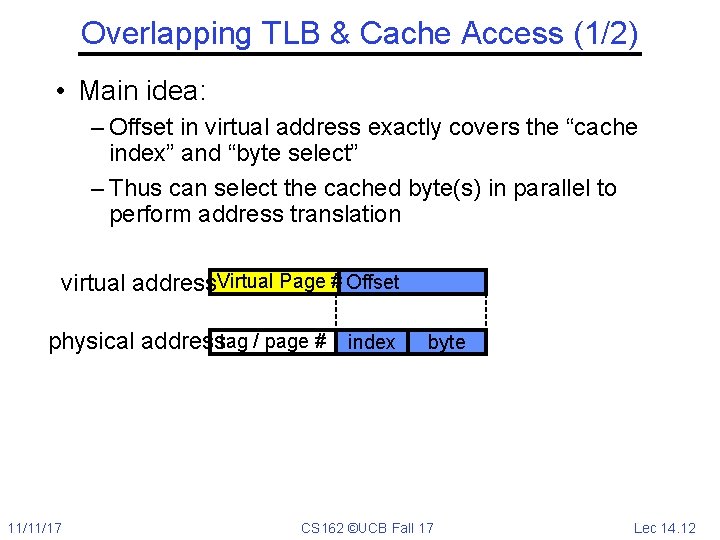 Overlapping TLB & Cache Access (1/2)

• Main idea:

– Offset in virtual address exactly covers the “cache index” and “byte select”

– Thus can select the cached byte(s) in parallel to perform address translation

virtual address Virtual Page # Offset

physical address tag / page # index byte

11/11/17 CS162 ©UCB Fall 17 Lec 14.12